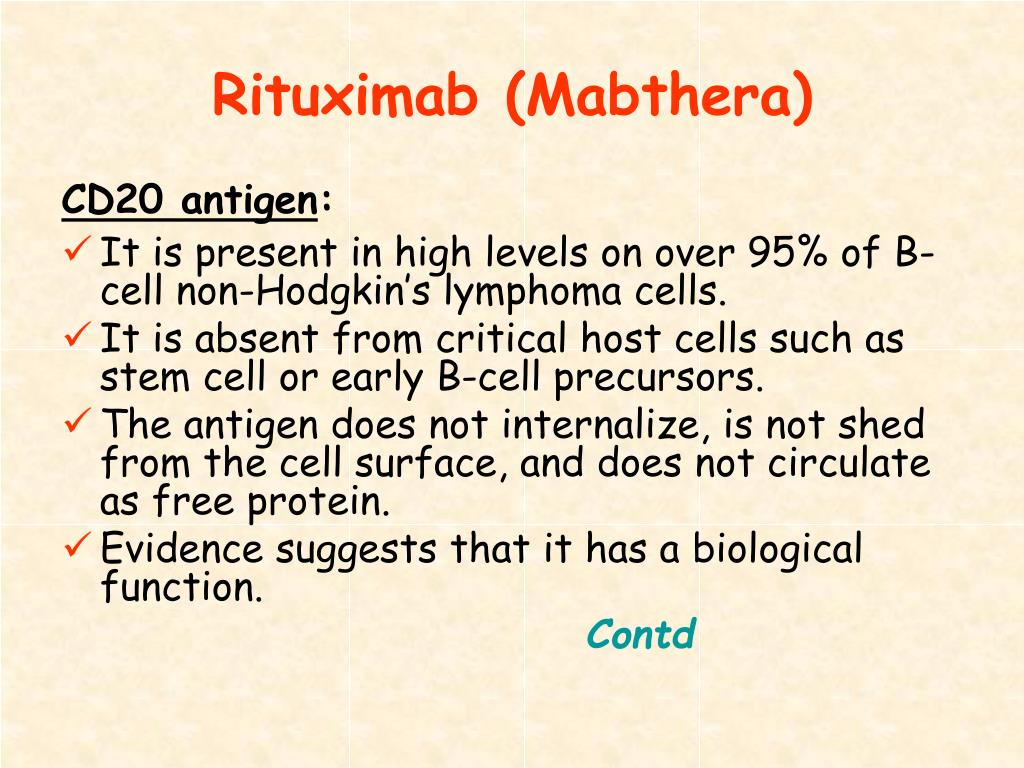 Rituximab (Mabthera)

CD20 antigen:

✓ It is present in high levels on over 95% of B-cell non-Hodgkin's lymphoma cells.
✓ It is absent from critical host cells such as stem cell or early B-cell precursors.
✓ The antigen does not internalize, is not shed from the cell surface, and does not circulate as free protein.
✓ Evidence suggests that it has a biological function.

Contd